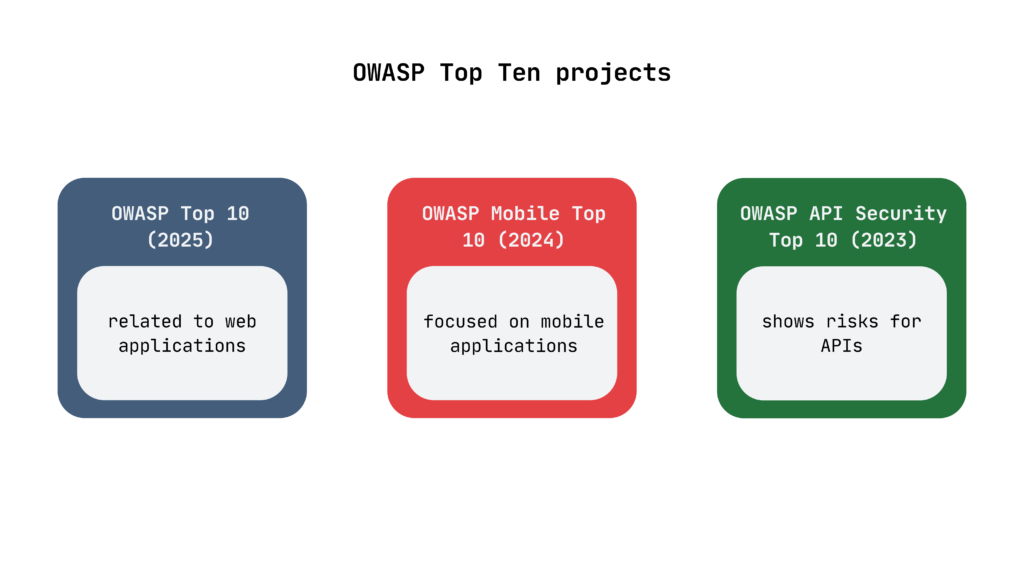 OWASP Top Ten projects

OWASP Top 10 (2025)

related to web applications

OWASP Mobile Top 10 (2024)

focused on mobile applications

OWASP API Security Top 10 (2023)

shows risks for APIs